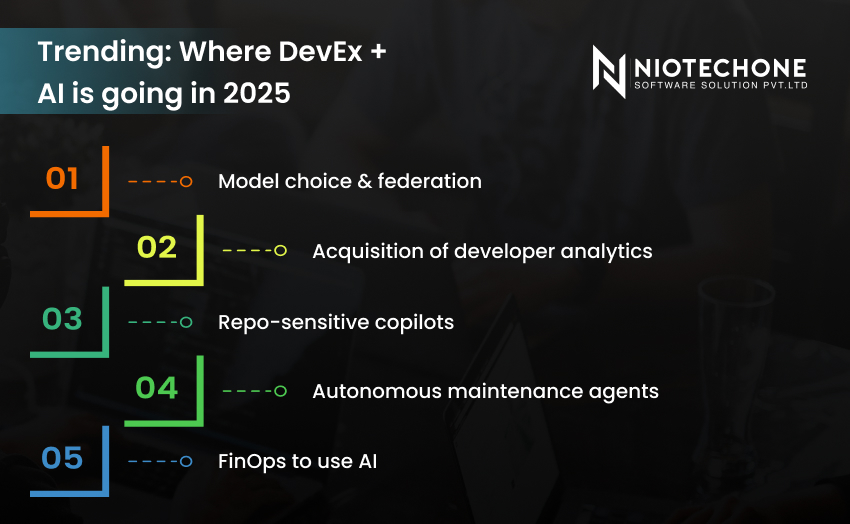 Trending: Where DevEx + AI is going in 2025

NIOTECHONE
SOFTWARE SOLUTION PVT.LTD

01 Model choice & federation

02 Acquisition of developer analytics

03 Repo-sensitive copilots

04 Autonomous maintenance agents

05 FinOps to use AI